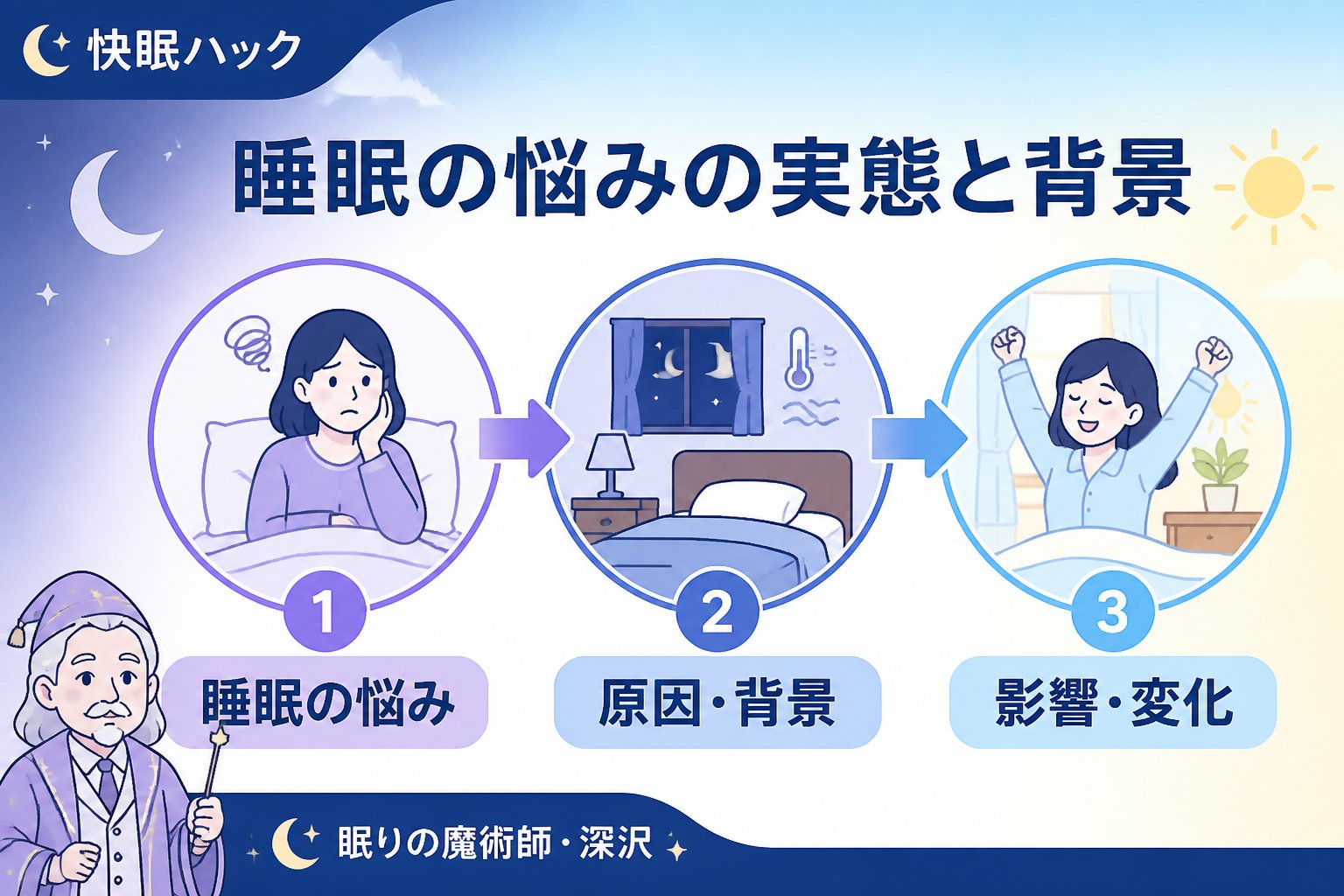 快眠ハック

睡眠の悩みの実態と背景

1
睡眠の悩み

2
原因・背景

3
影響・変化

眠りの魔術師・深沢